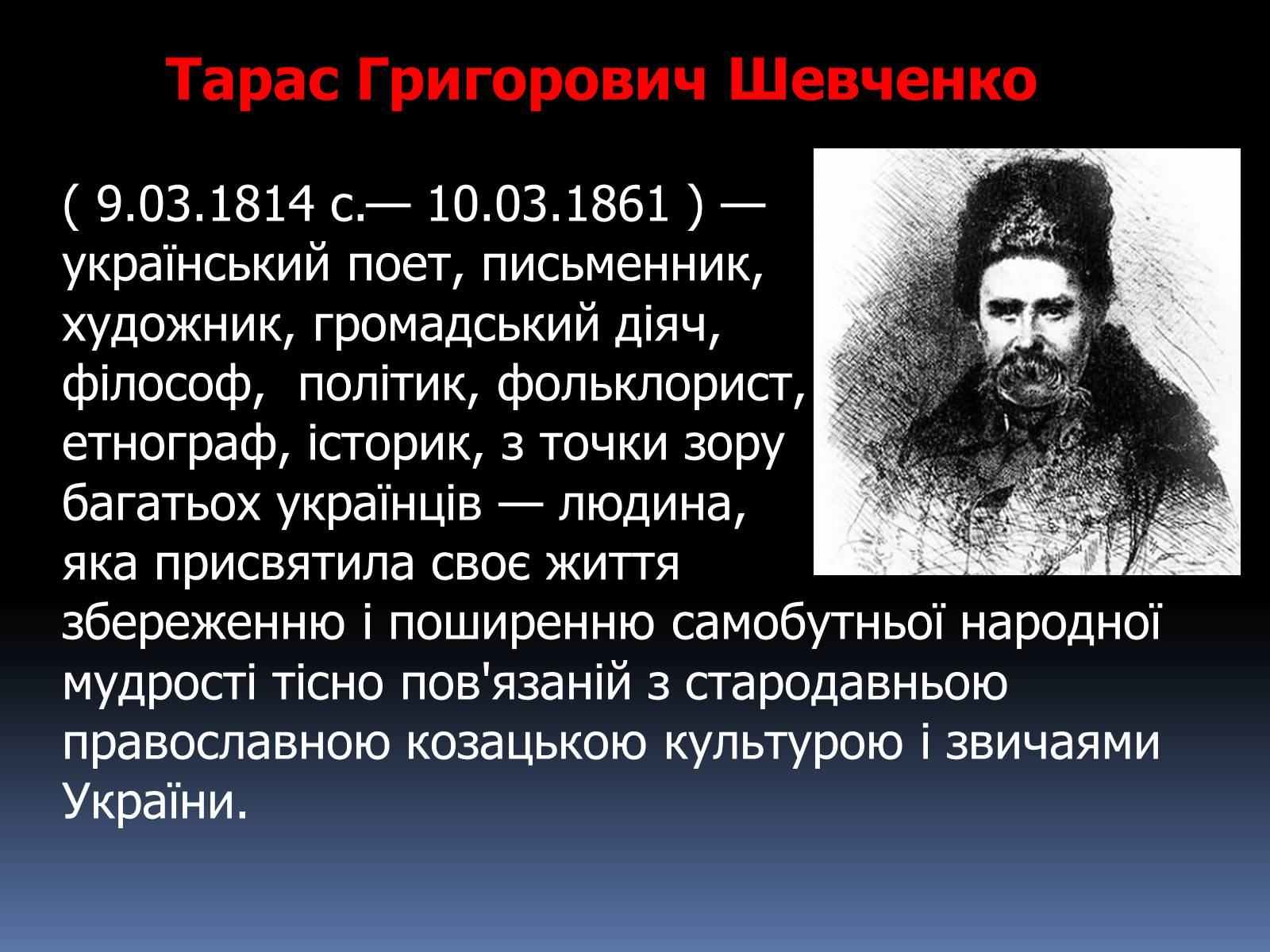 Тарас Григорович Шевченко

( 9.03.1814 с.— 10.03.1861 ) — український поет, письменник, художник, громадський діяч, філософ, політик, фольклорист, етнограф, історик, з точки зору багатьох українців — людина, яка присвятила своє життя збереженню і поширенню самобутньої народної мудрості тісно пов'язаній з стародавньою православною козацькою культурою і звичаями України.